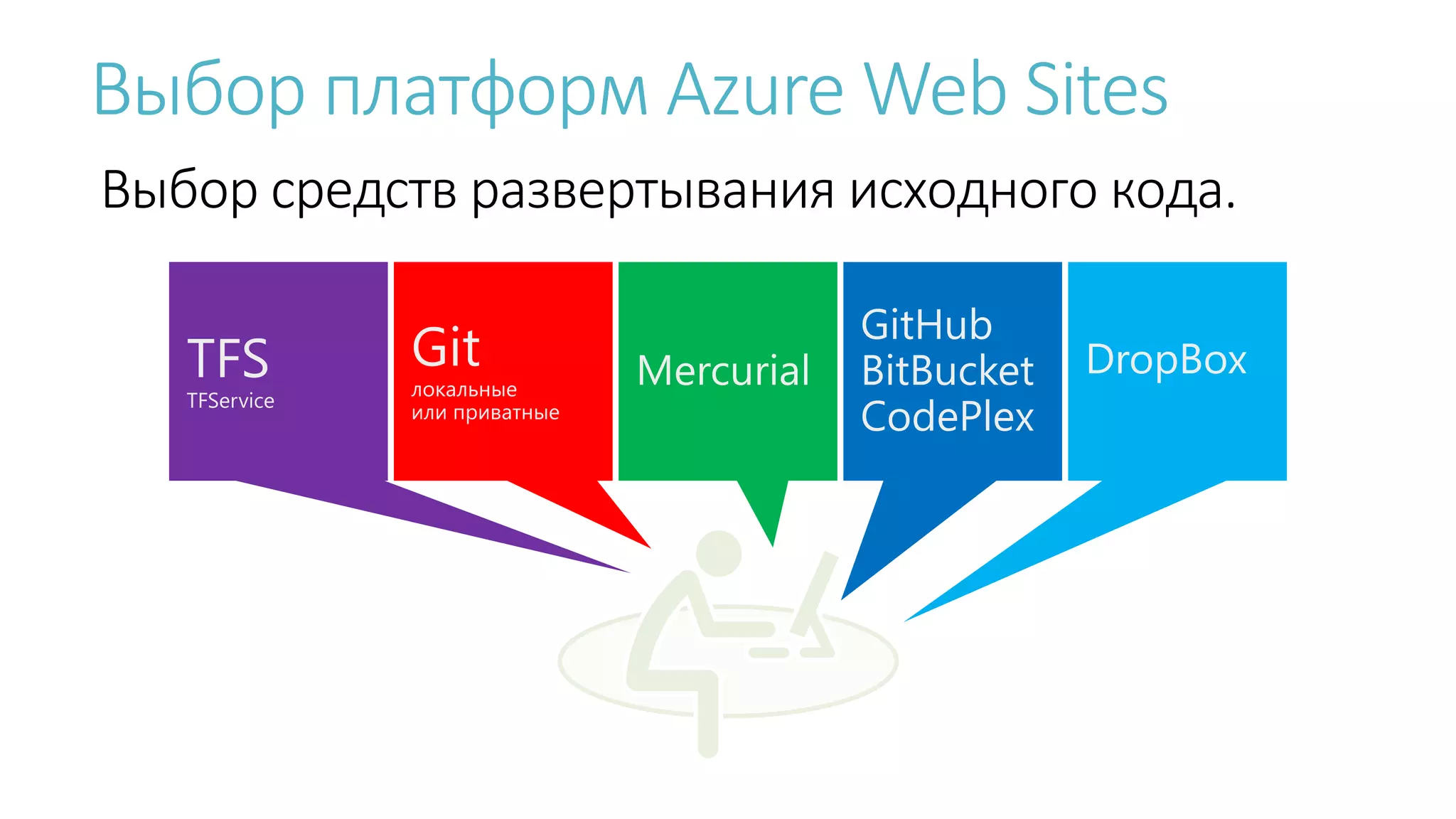 Выбор платформ Azure Web Sites

Выбор средств развертывания исходного кода.

TFS
TFService

Git
локальные
или приватные

Mercurial

GitHub
BitBucket
CodePlex

DropBox